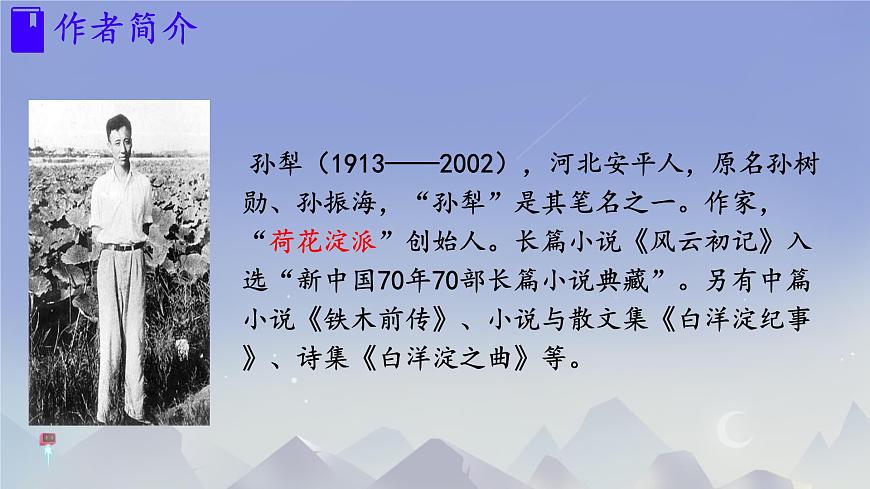 作者简介

孙犁（1913——2002），河北安平人，原名孙树勋、孙振海，“孙犁”是其笔名之一。作家，“荷花淀派”创始人。长篇小说《风云初记》入选“新中国70年70部长篇小说典藏”。另有中篇小说《铁木前传》、小说与散文集《白洋淀纪事》、诗集《白洋淀之曲》等。